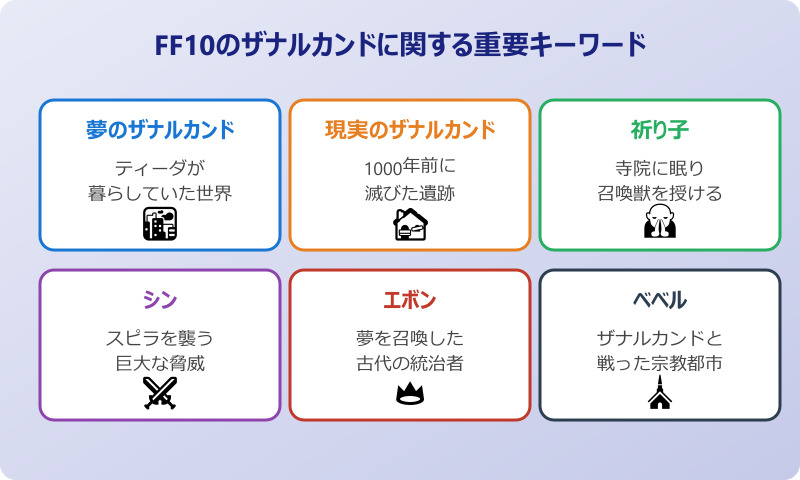 FF10のザナルカンドに関する重要キーワード

夢のザナルカンド

ティーダが暮らしていた世界

現実のザナルカンド

1000年前に滅びた遺跡

祈り子

寺院に眠り召喚獣を授ける

シン

スピラを襲う巨大な脅威

エボン

夢を召喚した古代の統治者

ベベル

ザナルカンドと戦った宗教都市